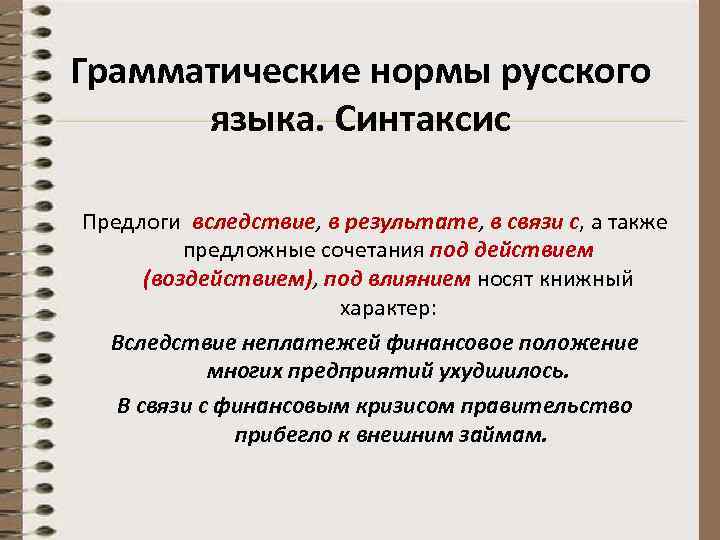 Грамматические нормы русского языка. Синтаксис

Предлоги вследствие, в результате, в связи с, а также предложные сочетания под действием (воздействием), под влиянием носят книжный характер:

Вследствие неплатежей финансовое положение многих предприятий ухудшилось.

В связи с финансовым кризисом правительство прибегло к внешним займам.